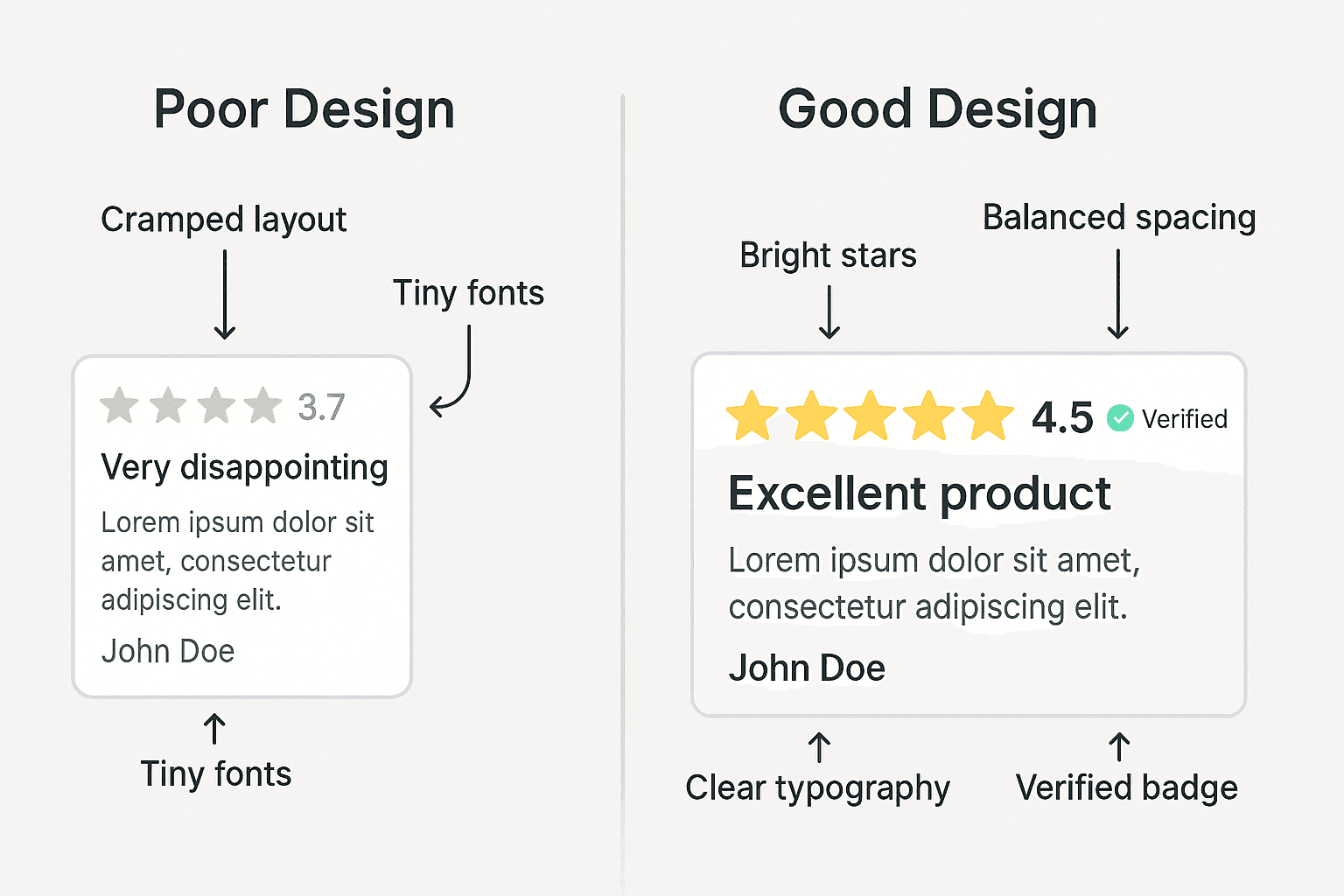 Poor Design

Cramped layout

Tiny fonts

3.7

Very disappointing

Lorem ipsum dolor sit amet, consectetur adipiscing elit.

John Doe

Tiny fonts

Good Design

Bright stars

Balanced spacing

4.5 Verified

Excellent product

Lorem ipsum dolor sit amet, consectetur adipiscing elit.

John Doe

Clear typography

Verified badge